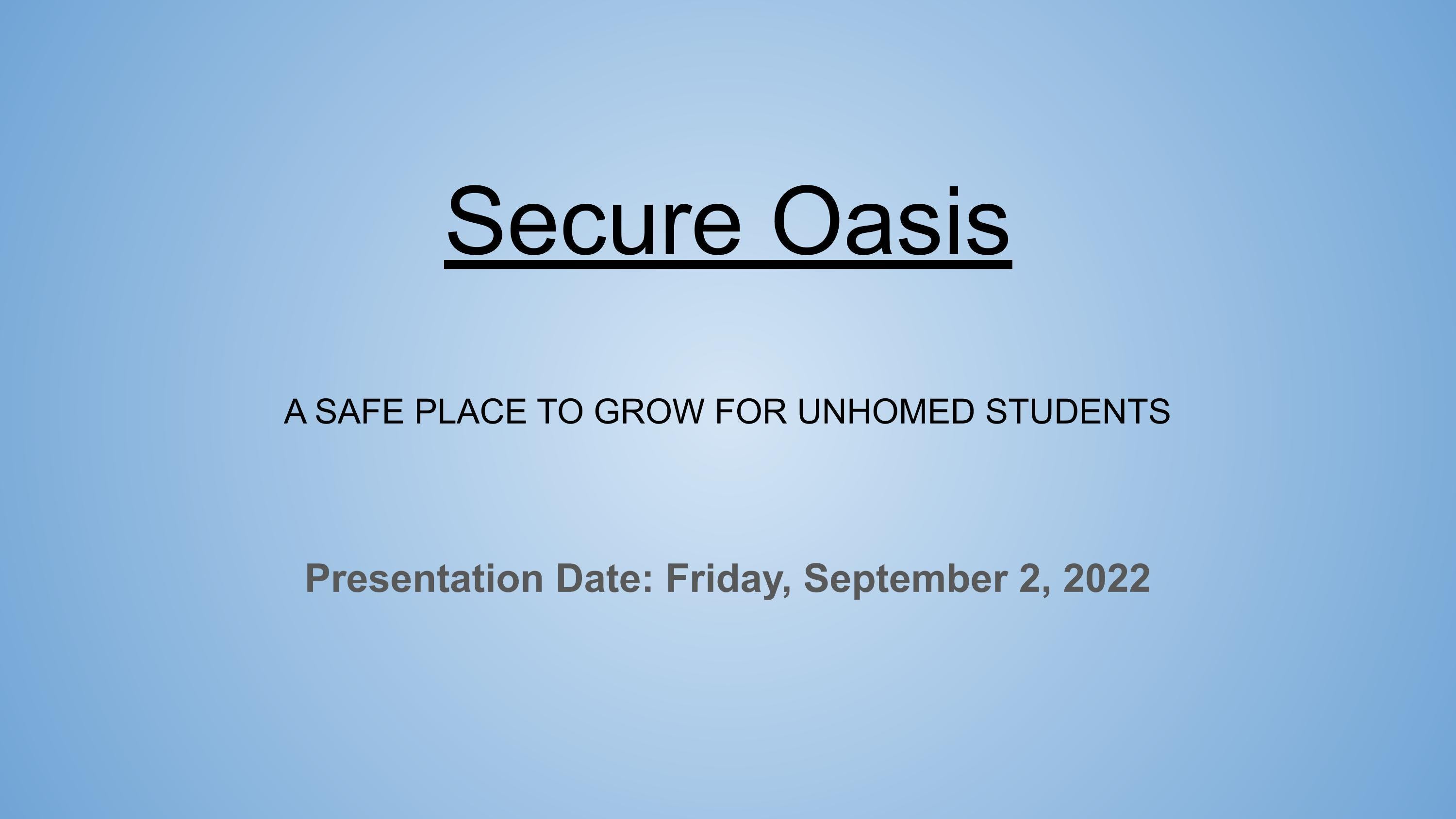 Secure Oasis

A SAFE PLACE TO GROW FOR UNHOMED STUDENTS

Presentation Date: Friday, September 2, 2022